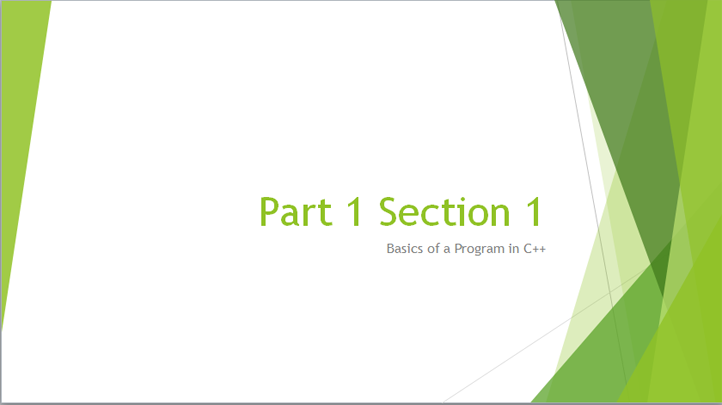 Part 1 Section 1

Basics of a Program in C++